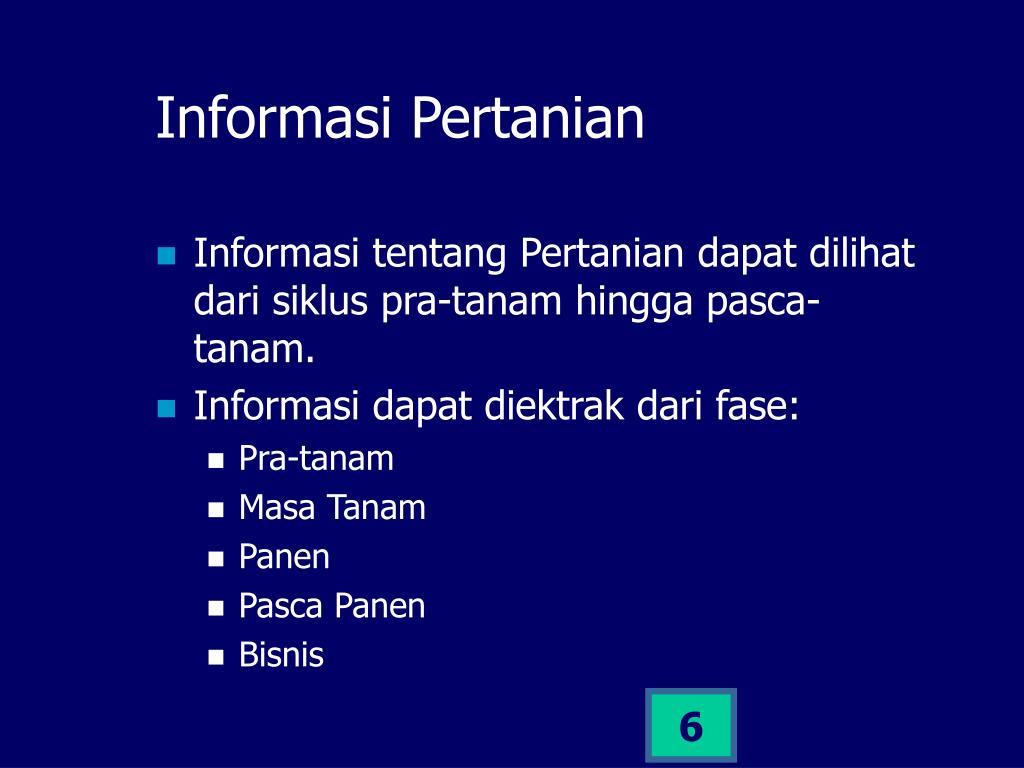 Informasi Pertanian

Informasi tentang Pertanian dapat dilihat dari siklus pra-tanam hingga pasca-tanam.

Informasi dapat diektrak dari fase:

Pra-tanam

Masa Tanam

Panen

Pasca Panen

Bisnis

6